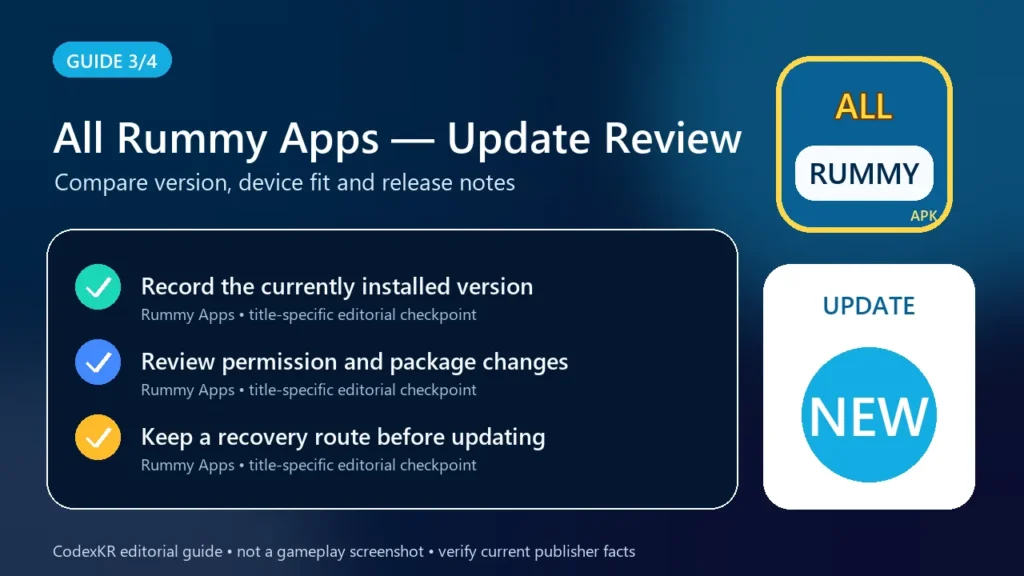 GUIDE 3/4

All Rummy Apps — Update Review

Compare version, device fit and release notes

Record the currently installed version
Rummy Apps • title-specific editorial checkpoint

Review permission and package changes
Rummy Apps • title-specific editorial checkpoint

Keep a recovery route before updating
Rummy Apps • title-specific editorial checkpoint

ALL
RUMMY
APK

UPDATE
NEW

CodexKR editorial guide • not a gameplay screenshot • verify current publisher facts